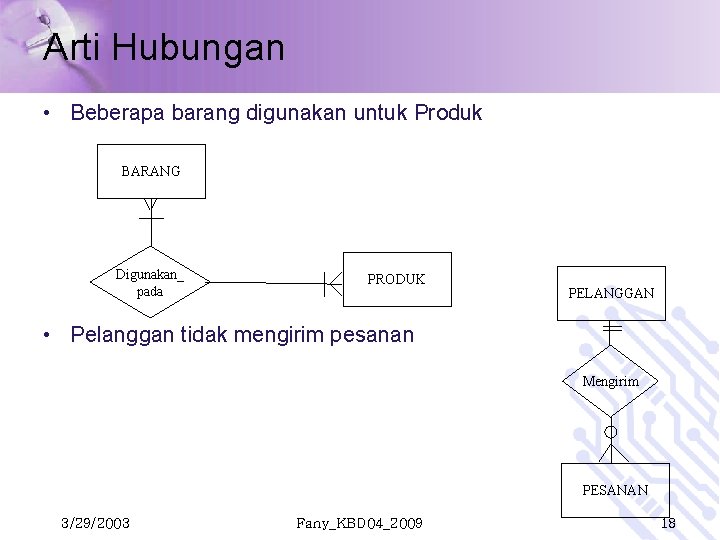 Arti Hubungan

• Beberapa barang digunakan untuk Produk

BARANG

Digunakan_ pada

PRODUK

• Pelanggan tidak mengirim pesanan

PELANGGAN

Mengirim

PESANAN

3/29/2003

Fany_KBD04_2009

18